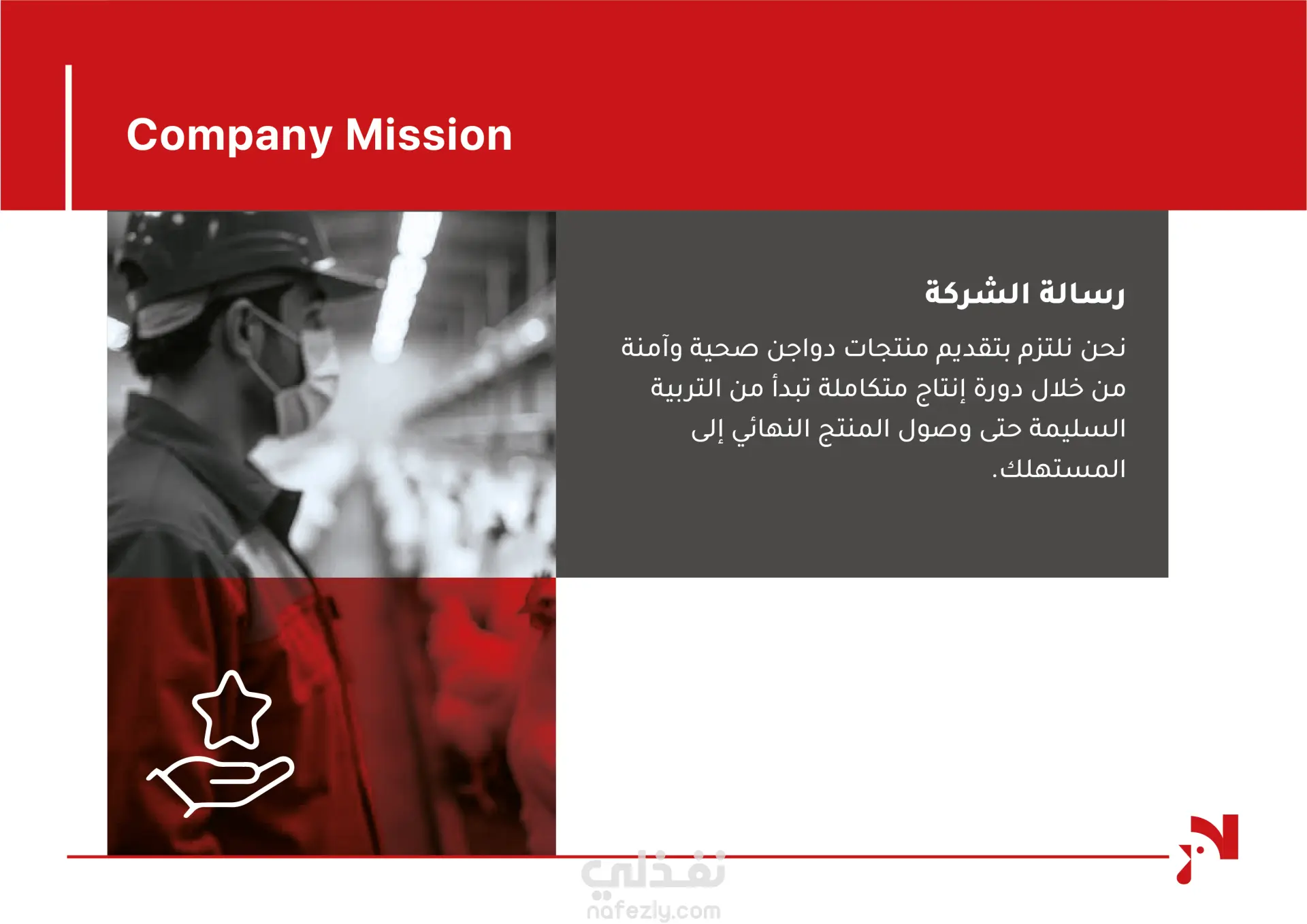 Company Mission

رسالة الشركة

نحن نلتزم بتقديم منتجات دواجن صحية وآمنة من خلال دورة إنتاج متكاملة تبدأ من التربية السليمة حتى وصول المنتج النهائي إلى المستهلك.

نفذلي
nafezly.com